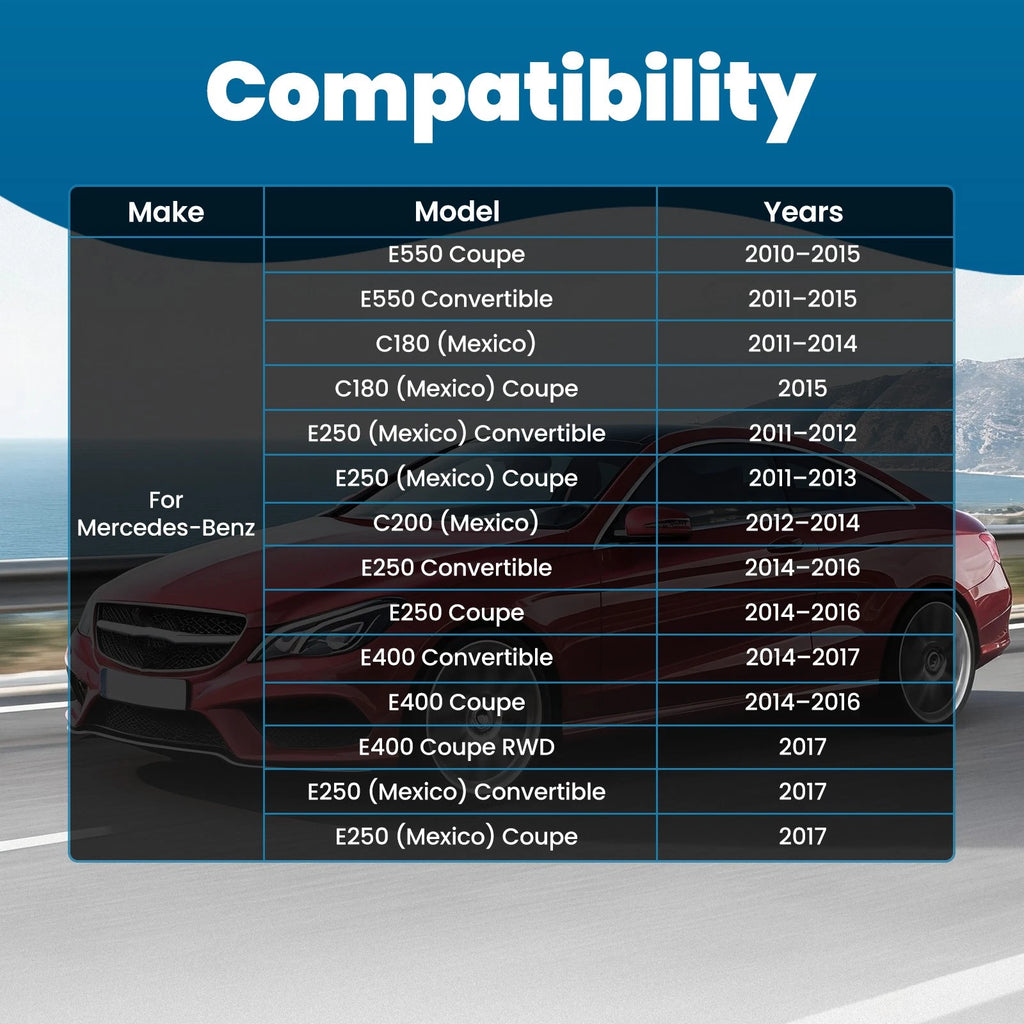 Compatibility

| Make | Model | Years |
|---|---|---|
| For Mercedes-Benz | E550 Coupe | 2010–2015 |
| | E550 Convertible | 2011–2015 |
| | C180 (Mexico) | 2011–2014 |
| | C180 (Mexico) Coupe | 2015 |
| | E250 (Mexico) Convertible | 2011–2012 |
| | E250 (Mexico) Coupe | 2011–2013 |
| | C200 (Mexico) | 2012–2014 |
| | E250 Convertible | 2014–2016 |
| | E250 Coupe | 2014–2016 |
| | E400 Convertible | 2014–2017 |
| | E400 Coupe | 2014–2016 |
| | E400 Coupe RWD | 2017 |
| | E250 (Mexico) Convertible | 2017 |
| | E250 (Mexico) Coupe | 2017 |